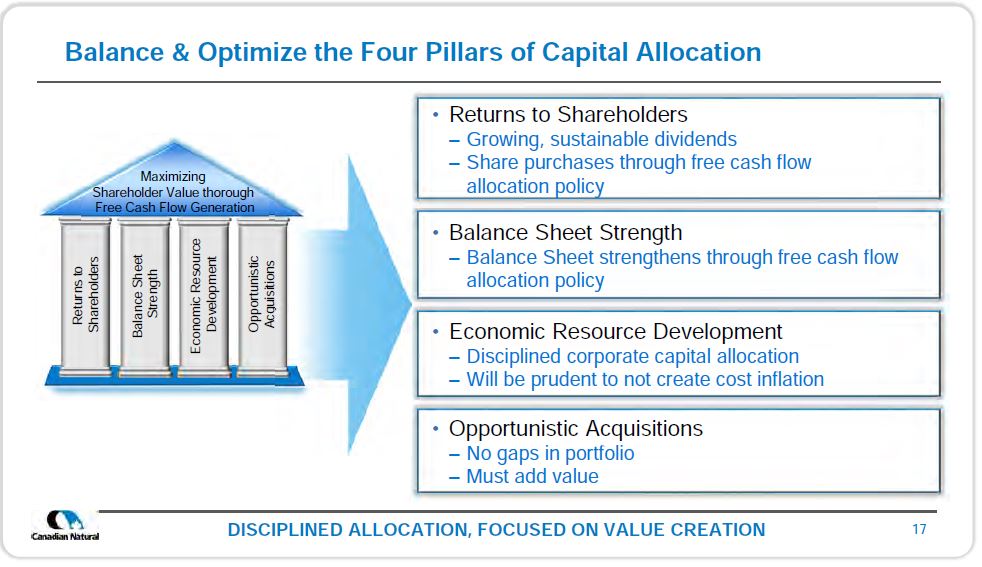 Balance & Optimize the Four Pillars of Capital Allocation

Maximizing Shareholder Value thorough Free Cash Flow Generation

Returns to Shareholders

Balance Sheet Strength

Economic Resource Development

Opportunistic Acquisitions

• Returns to Shareholders
– Growing, sustainable dividends
– Share purchases through free cash flow allocation policy

• Balance Sheet Strength
– Balance Sheet strengthens through free cash flow allocation policy

• Economic Resource Development
– Disciplined corporate capital allocation
– Will be prudent to not create cost inflation

• Opportunistic Acquisitions
– No gaps in portfolio
– Must add value

Canadian Natural

DISCIPLINED ALLOCATION, FOCUSED ON VALUE CREATION

17